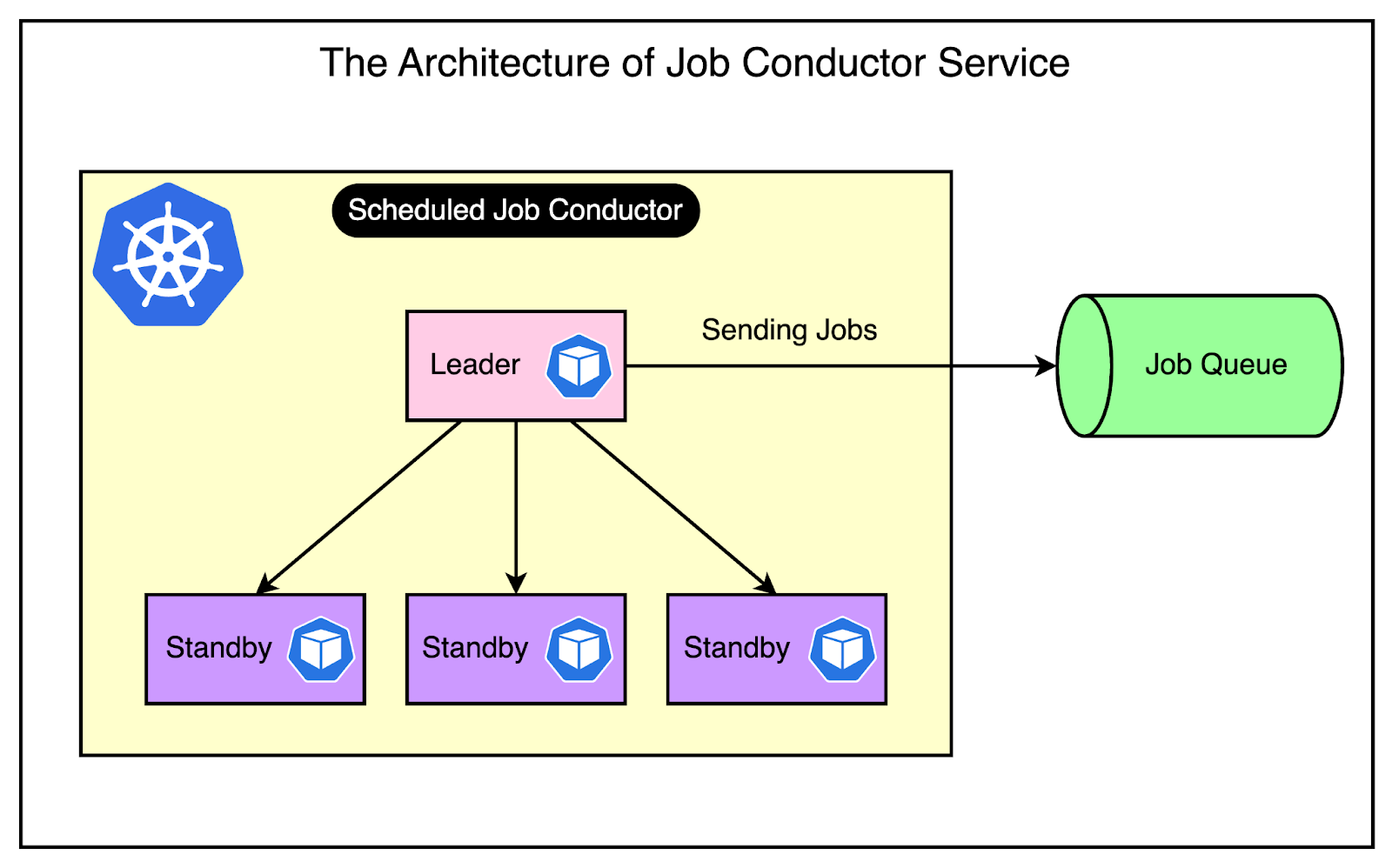 The Architecture of Job Conductor Service

Scheduled Job Conductor

Leader

Sending Jobs

Job Queue

Standby

Standby

Standby